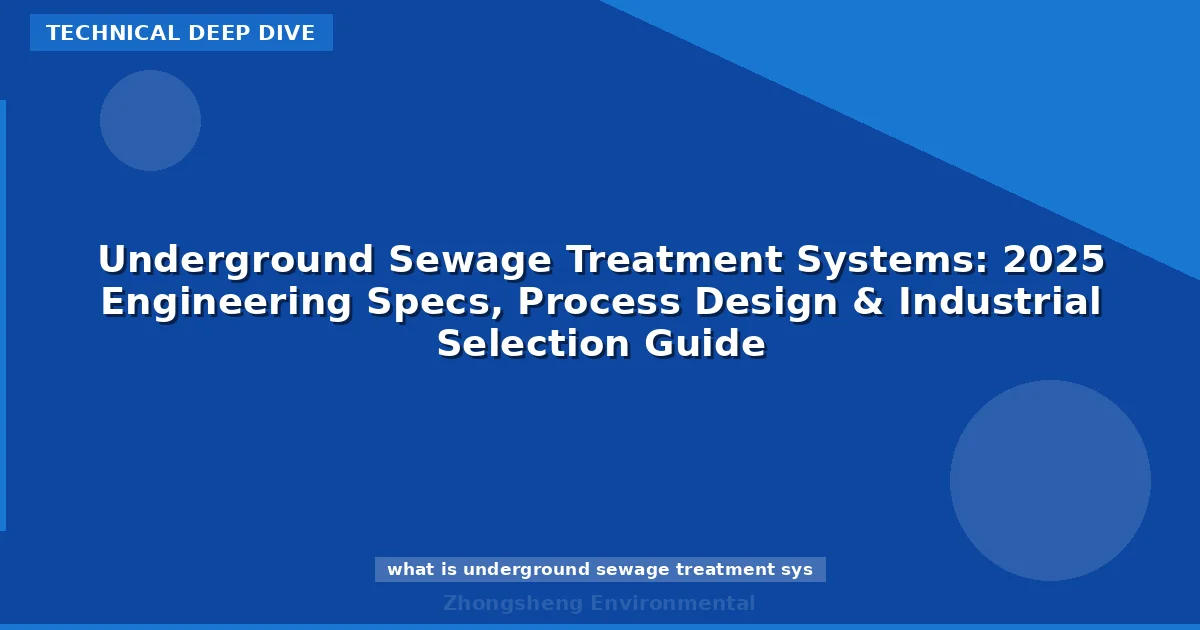 TECHNICAL DEEP DIVE

Underground Sewage Treatment Systems: 2025 Engineering Specs, Process Design & Industrial Selection Guide

what is underground sewage treatment sys

Zhongsheng Environmental